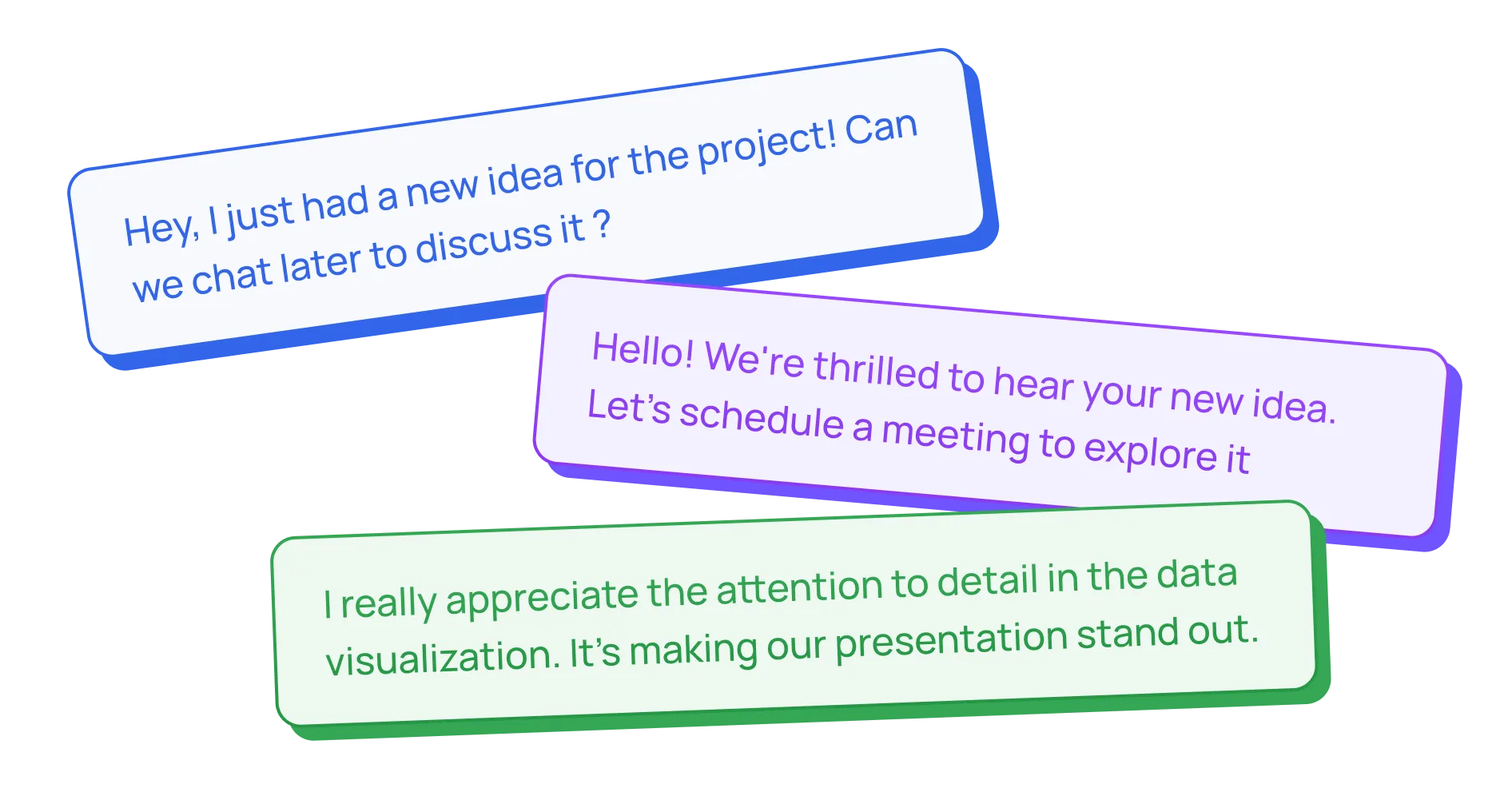 Hey, I just had a new idea for the project! Can we chat later to discuss it ?

Hello! We're thrilled to hear your new idea. Let's schedule a meeting to explore it

I really appreciate the attention to detail in the data visualization. It's making our presentation stand out.